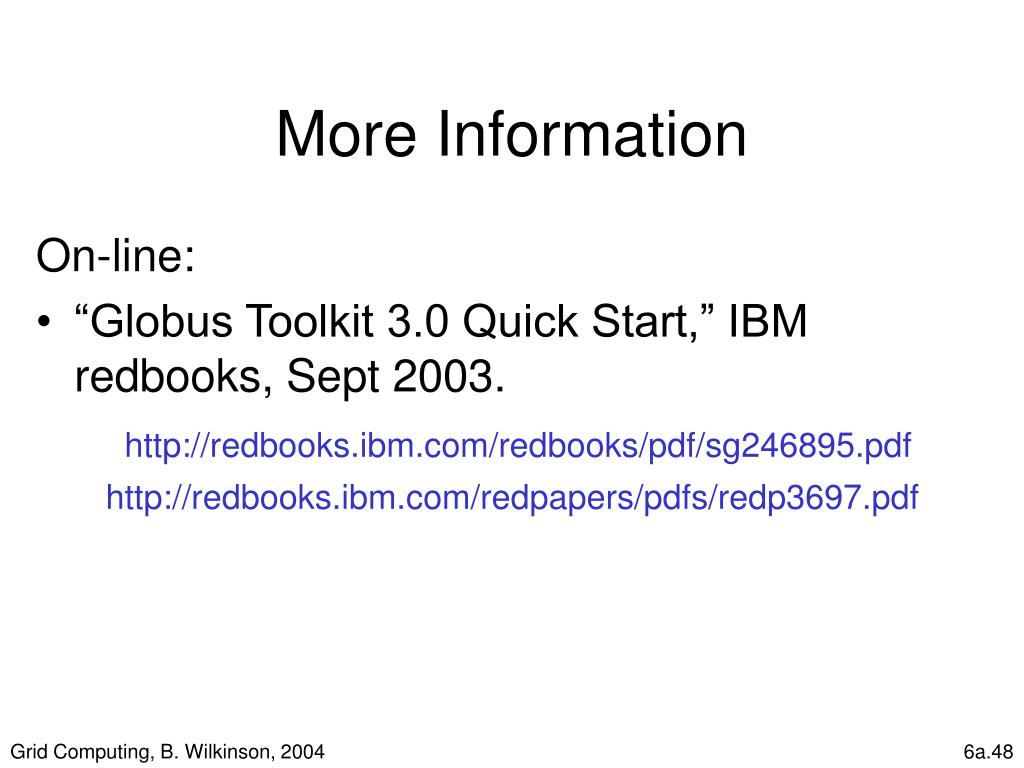 More Information

On-line:

• “Globus Toolkit 3.0 Quick Start,” IBM redbooks, Sept 2003.

http://redbooks.ibm.com/redbooks/pdf/sg246895.pdf

http://redbooks.ibm.com/redpapers/pdfs/redp3697.pdf

Grid Computing, B. Wilkinson, 2004

6a.48